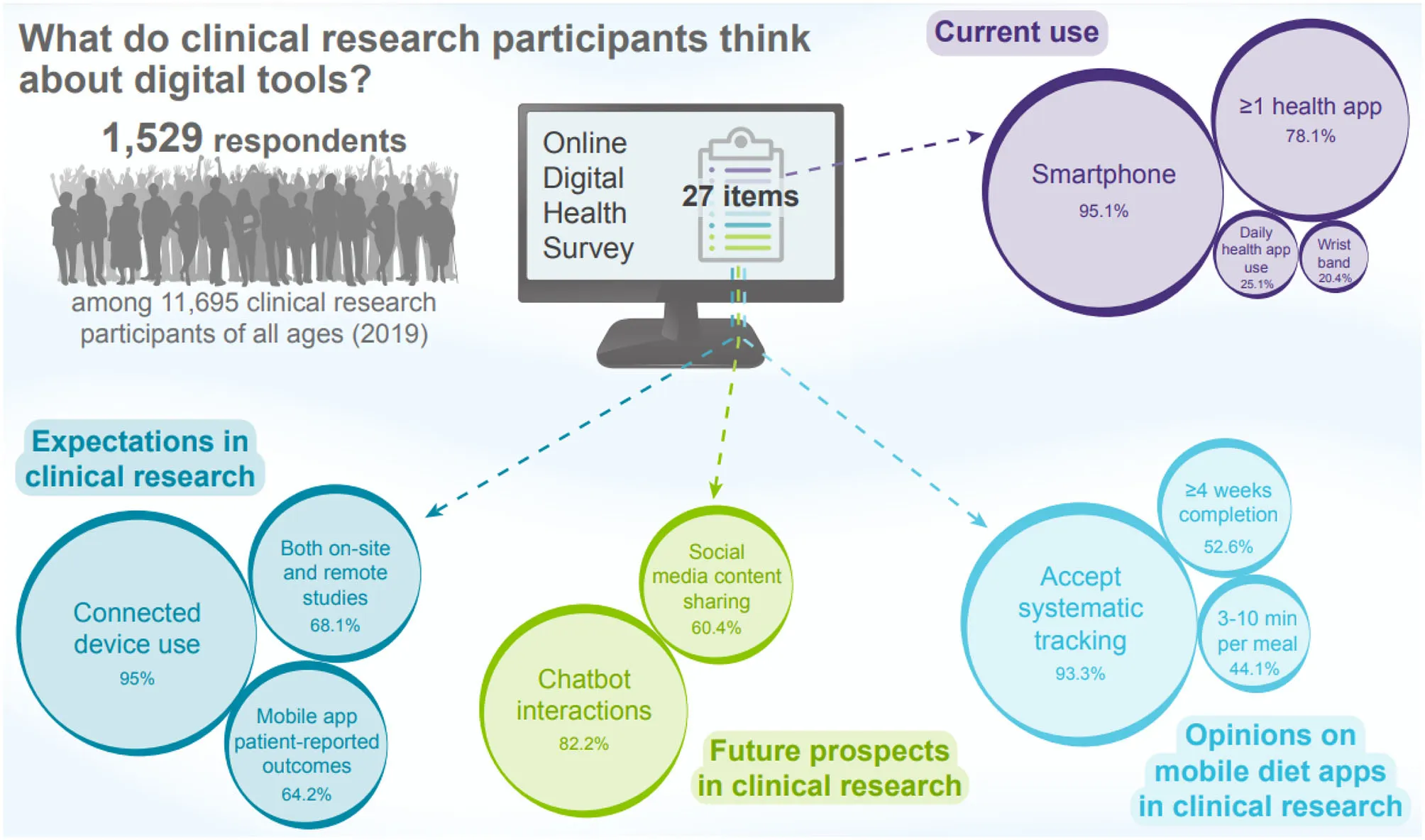 What do clinical research participants think about digital tools?

1,529 respondents

among 11,695 clinical research participants of all ages (2019)

Online Digital Health Survey

27 items

Current use

Smartphone
95.1%

≥1 health app
78.1%

Daily health app use
25.1%

Wrist band
20.4%

Expectations in clinical research

Connected device use
95%

Both on-site and remote studies
68.1%

Mobile app patient-reported outcomes
64.2%

Social media content sharing
60.4%

Chatbot interactions
82.2%

Future prospects in clinical research

Accept systematic tracking
93.3%

≥4 weeks completion
52.6%

3-10 min per meal
44.1%

Opinions on mobile diet apps in clinical research